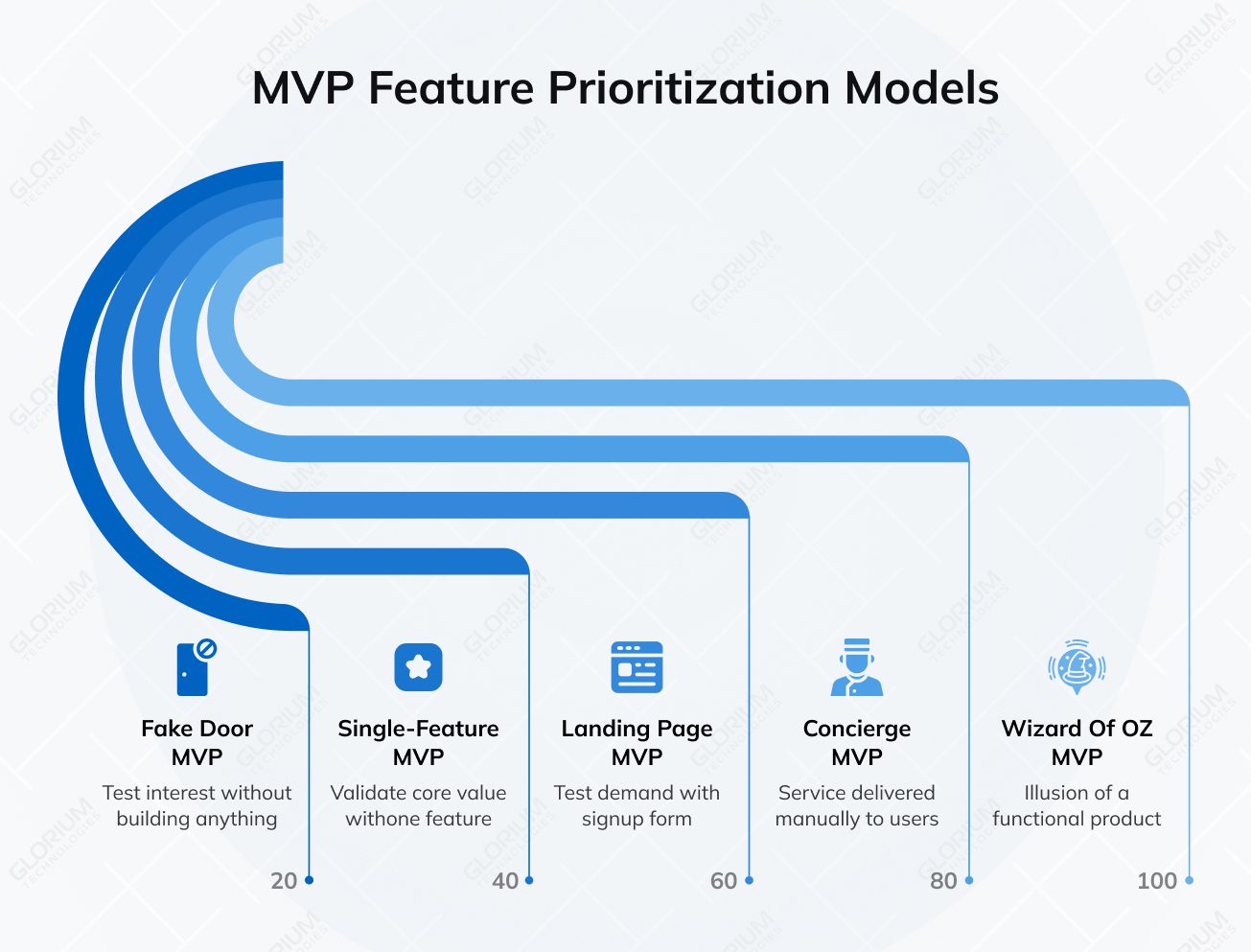 MVP Feature Prioritization Models

Fake Door MVP
Test interest without building anything

20

Single-Feature MVP
Validate core value withone feature

40

Landing Page MVP
Test demand with signup form

60

Concierge MVP
Service delivered manually to users

80

Wizard Of OZ MVP
Illusion of a functional product

100

GLORIUM TECHNOLOGIES